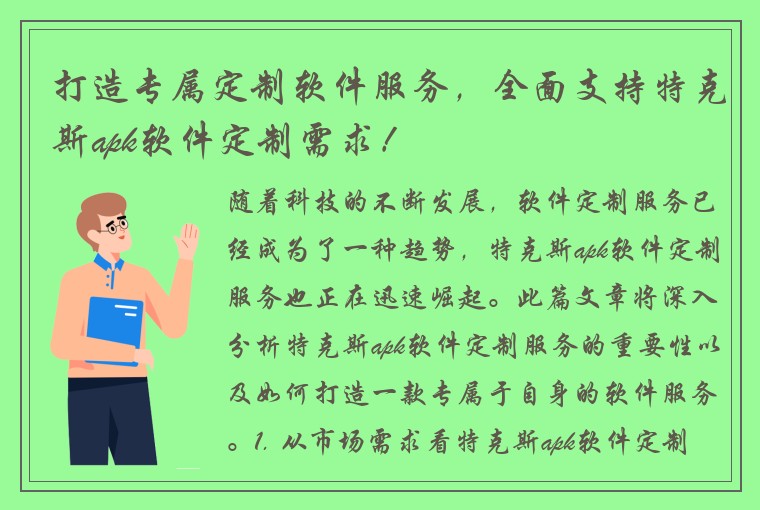 打造专属定制软件服务，全面支持特克斯apk软件定制需求！

随着科技的不断发展，软件定制服务已经成为了一种趋势，特克斯apk软件定制服务也正在迅速崛起。此篇文章将深入分析特克斯apk软件定制服务的重要性以及如何打造一款专属于自身的软件服务。1. 从市场需求看特克斯apk软件定制